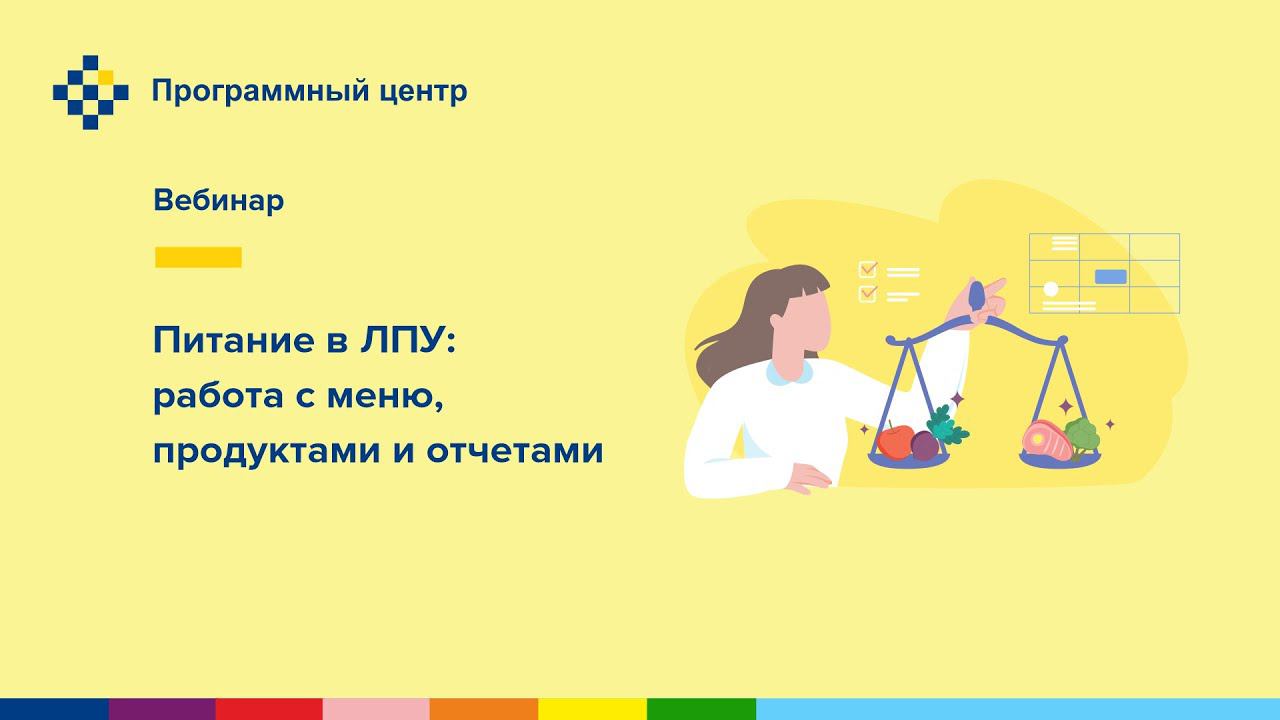 Программный центр

Вебинар

Питание в ЛПУ: работа с меню, продуктами и отчетами